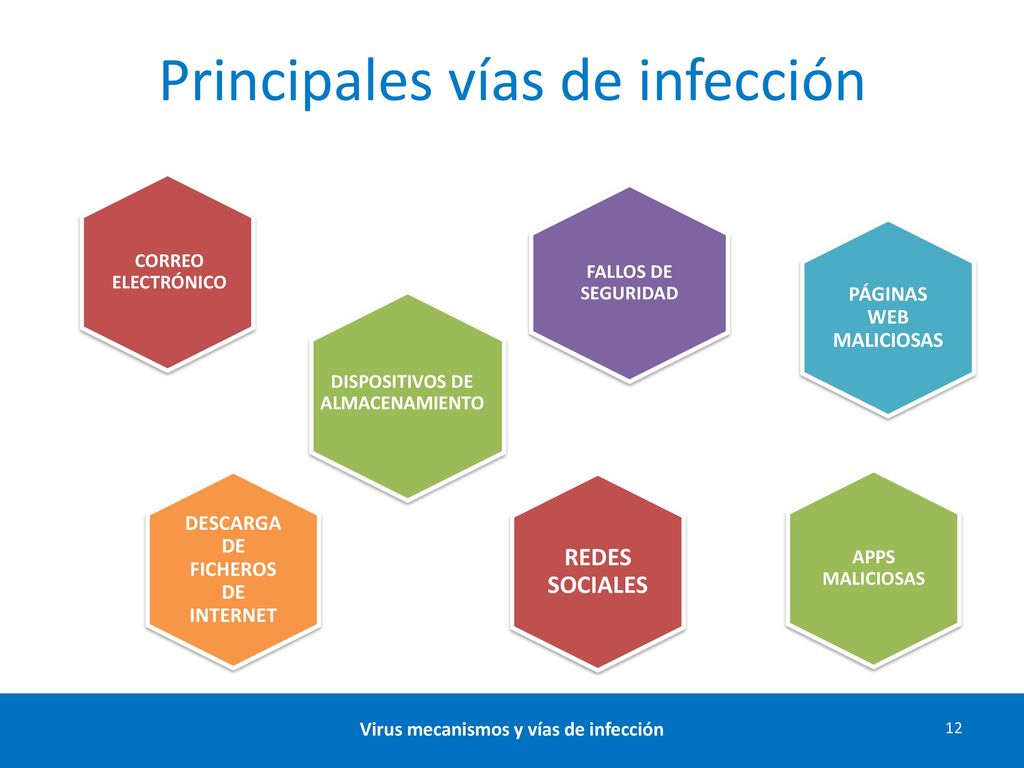 Principales vías de infección

CORREO ELECTRÓNICO

FALLOS DE SEGURIDAD

PÁGINAS WEB MALICIOSAS

DISPOSITIVOS DE ALMACENAMIENTO

DESCARGA DE FICHEROS DE INTERNET

REDES SOCIALES

APPS MALICIOSAS

Virus mecanismos y vías de infección

12